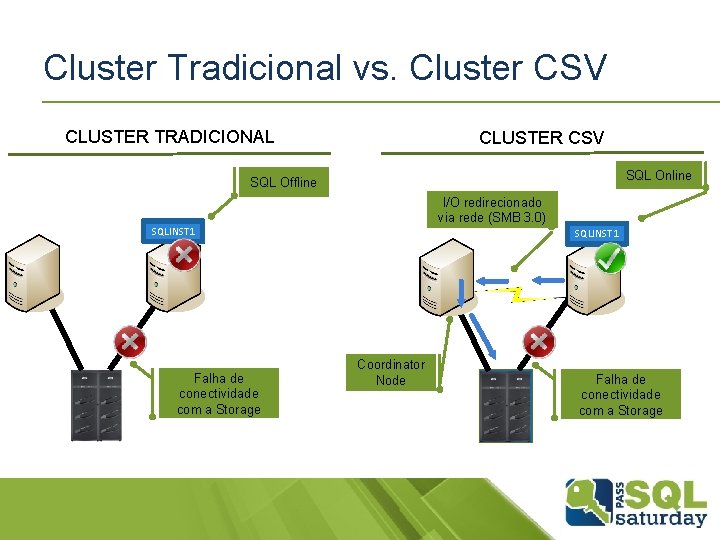 Cluster Tradicional vs. Cluster CSV

CLUSTER TRADICIONAL

SQL Offline

SQLINST1

Falha de conectividade com a Storage

CLUSTER CSV

SQL Online

I/O redirecionado via rede (SMB 3.0)

SQLINST1

Coordinator Node

Falha de conectividade com a Storage

PASS SQL saturday